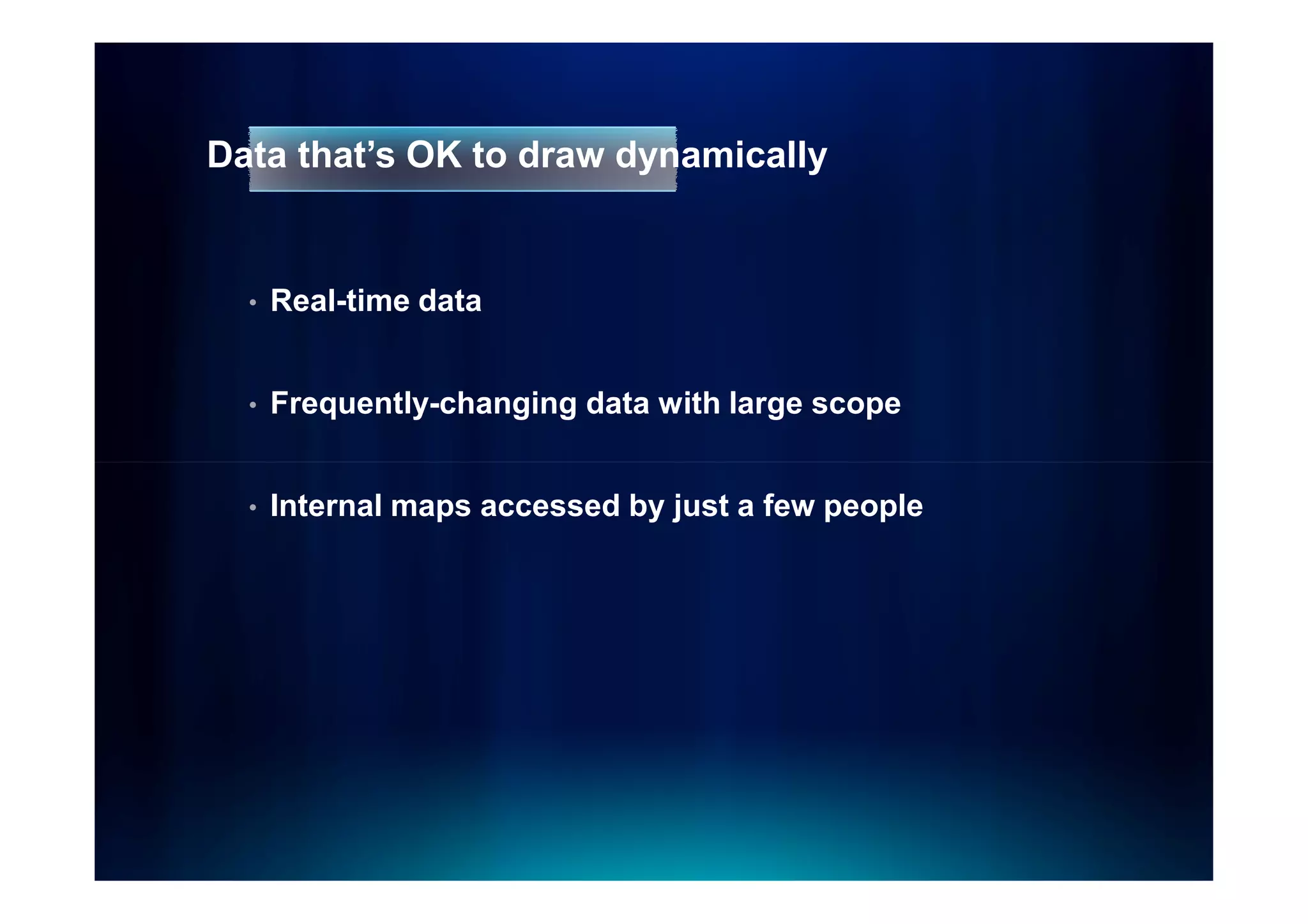 Data that’s OK to draw dynamically

• Real-time data

• Frequently-changing data with large scope

• Internal maps accessed by just a few people